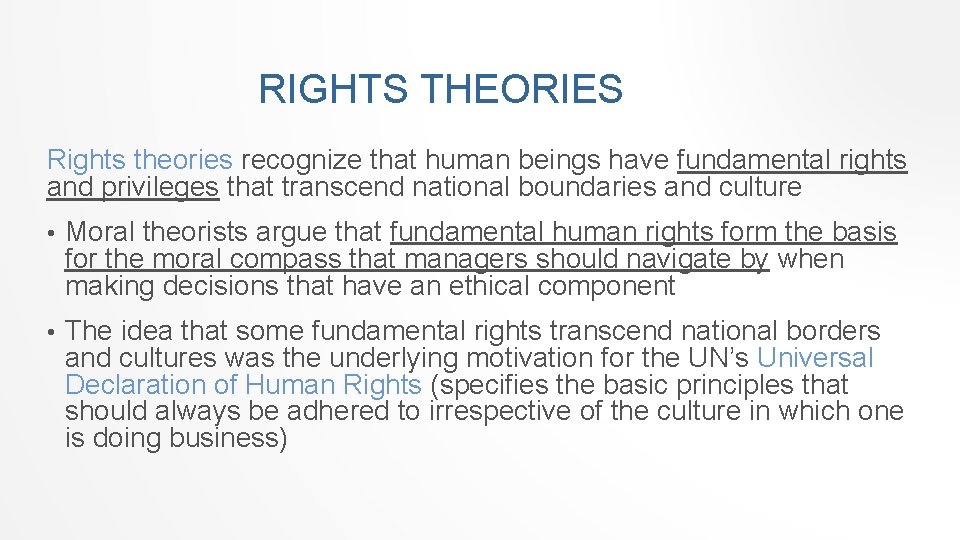 RIGHTS THEORIES

Rights theories recognize that human beings have fundamental rights and privileges that transcend national boundaries and culture

• Moral theorists argue that fundamental human rights form the basis for the moral compass that managers should navigate by when making decisions that have an ethical component

• The idea that some fundamental rights transcend national borders and cultures was the underlying motivation for the UN's Universal Declaration of Human Rights (specifies the basic principles that should always be adhered to irrespective of the culture in which one is doing business)